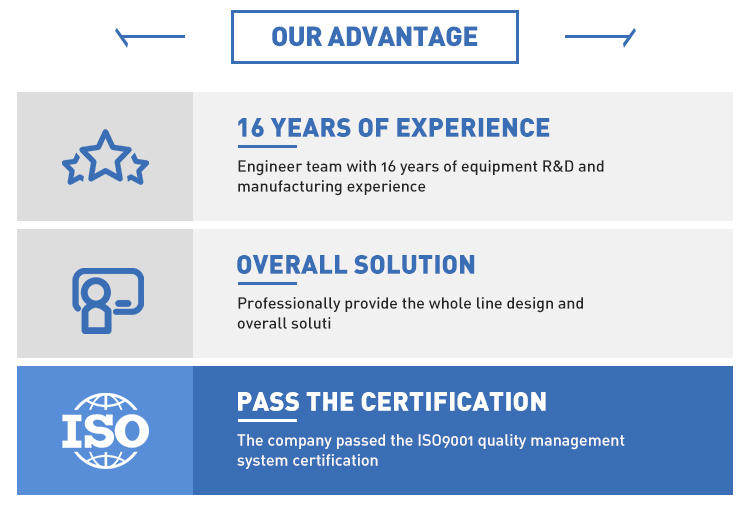 OUR ADVANTAGE

16 YEARS OF EXPERIENCE

Engineer team with 16 years of equipment R&D and manufacturing experience

OVERALL SOLUTION

Professionally provide the whole line design and overall soluti

ISO

PASS THE CERTIFICATION

The company passed the ISO9001 quality management system certification